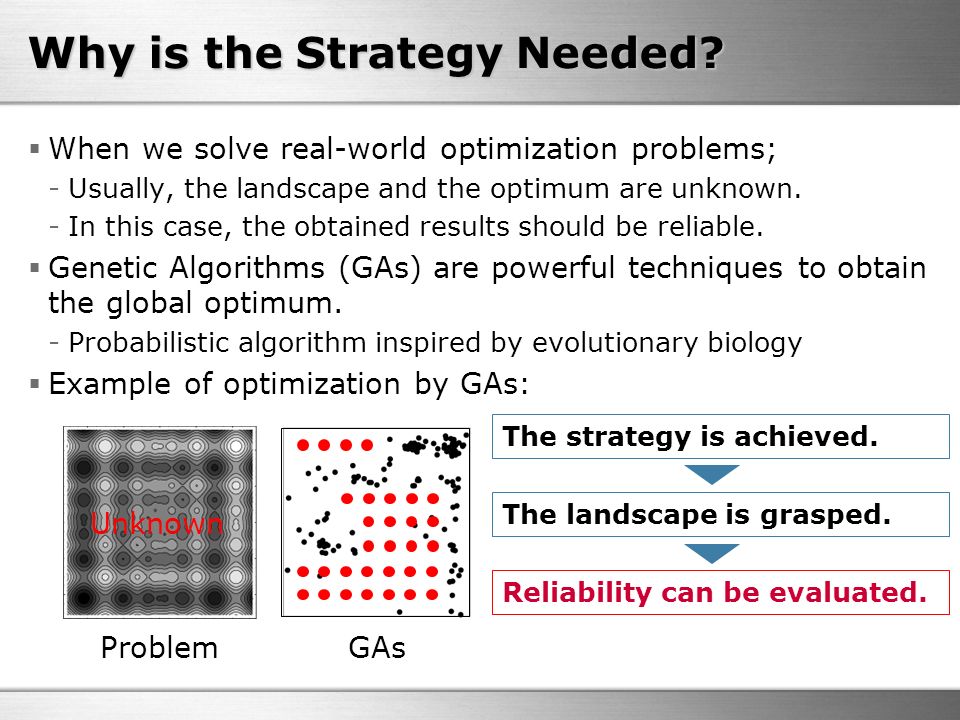 Why is the Strategy Needed?

▪ When we solve real-world optimization problems;
- Usually, the landscape and the optimum are unknown.
- In this case, the obtained results should be reliable.

▪ Genetic Algorithms (GAs) are powerful techniques to obtain the global optimum.
- Probabilistic algorithm inspired by evolutionary biology

▪ Example of optimization by GAs:

Unknown

Problem

GAs

The strategy is achieved.

The landscape is grasped.

Reliability can be evaluated.